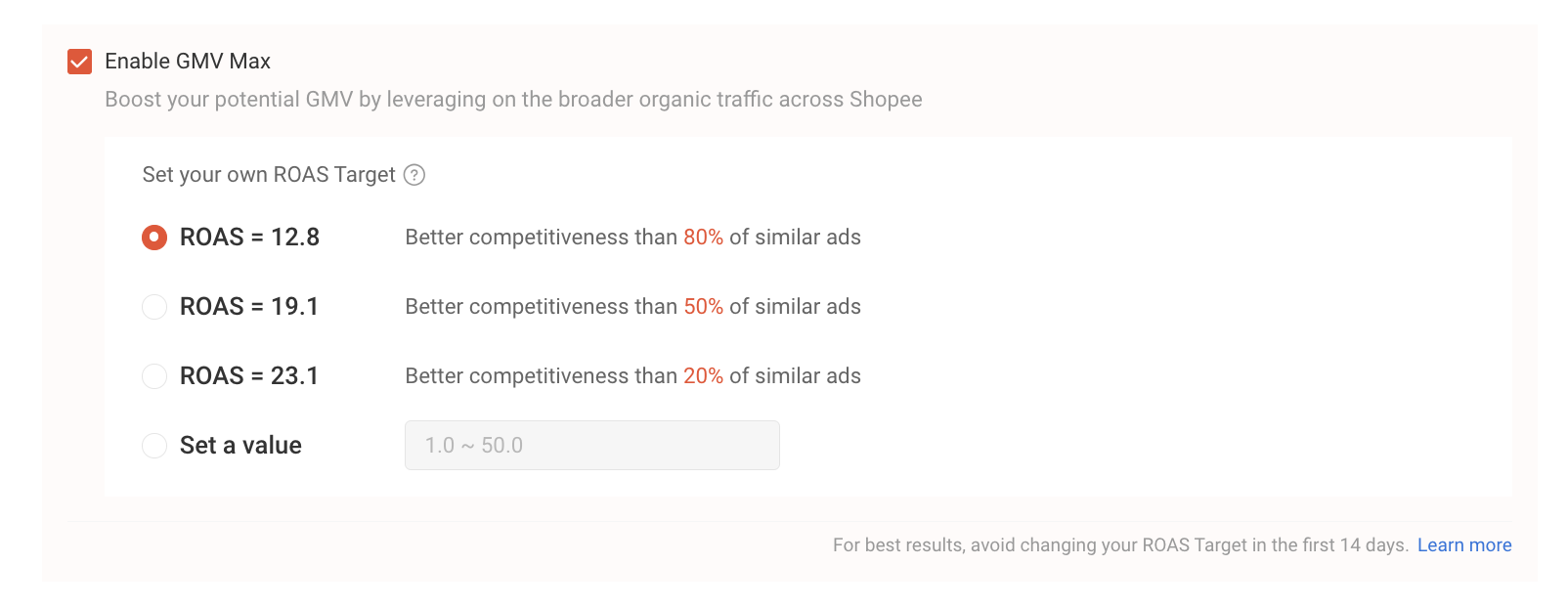 Enable GMV Max

Boost your potential GMV by leveraging on the broader organic traffic across Shopee

Set your own ROAS Target ?

ROAS = 12.8 Better competitiveness than 80% of similar ads

ROAS = 19.1 Better competitiveness than 50% of similar ads

ROAS = 23.1 Better competitiveness than 20% of similar ads

Set a value 1.0 ~ 50.0

For best results, avoid changing your ROAS Target in the first 14 days. Learn more